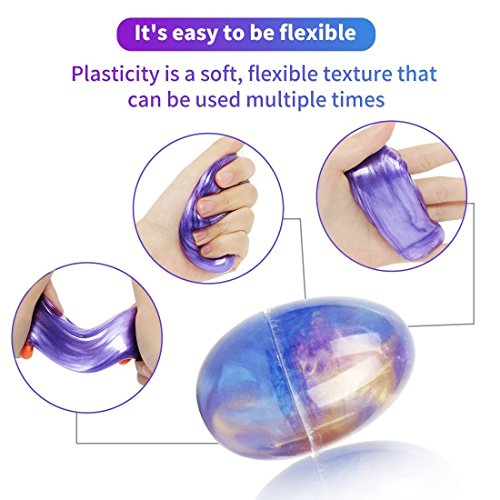 It's easy to be flexible

Plasticity is a soft, flexible texture that can be used multiple times